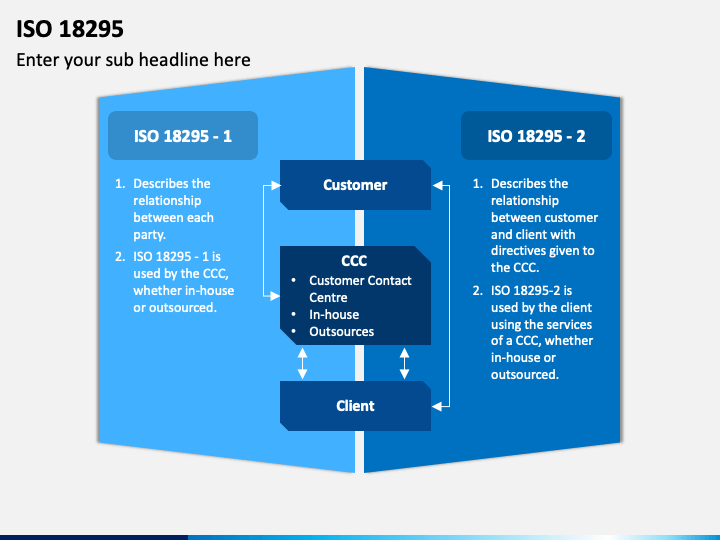 ISO 18295

Enter your sub headline here

ISO 18295 - 1

1. Describes the relationship between each party.
2. ISO 18295 - 1 is used by the CCC, whether in-house or outsourced.

Customer

CCC
• Customer Contact Centre
• In-house
• Outsources

Client

ISO 18295 - 2

1. Describes the relationship between customer and client with directives given to the CCC.
2. ISO 18295-2 is used by the client using the services of a CCC, whether in-house or outsourced.